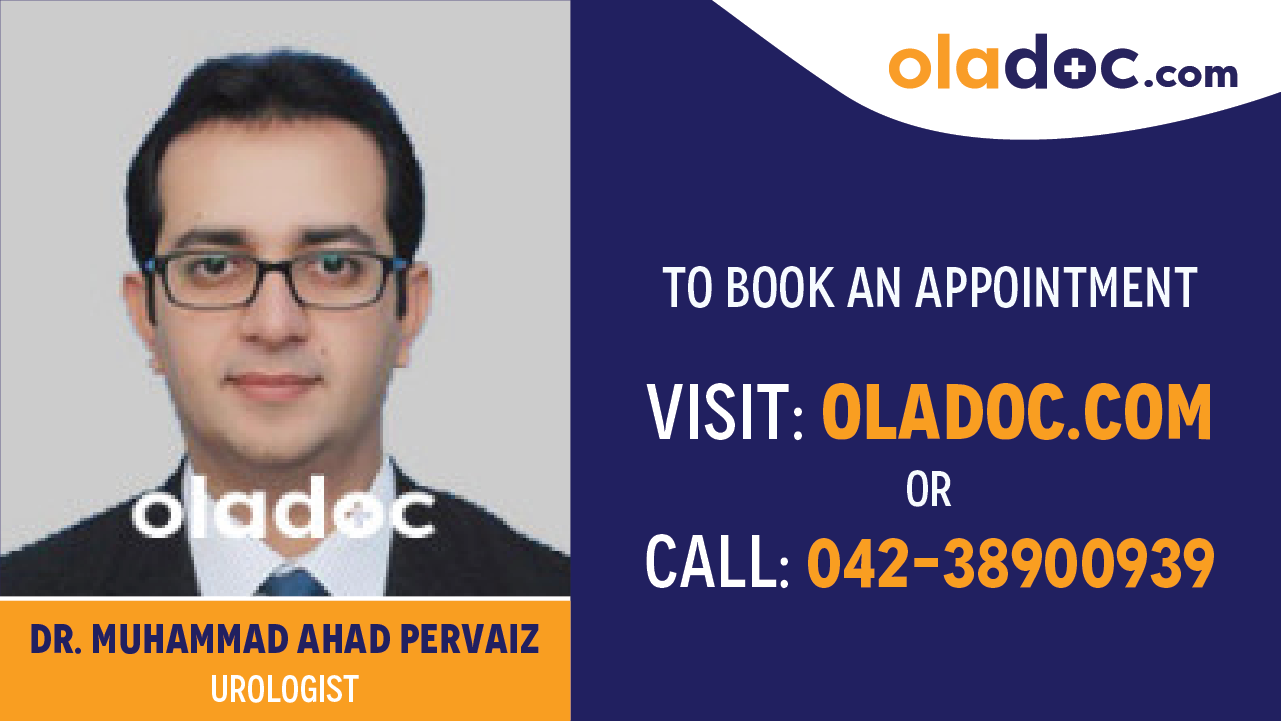 oladoc

DR. MUHAMMAD AHAD PERVAIZ
UROLOGIST

oladoc.com

TO BOOK AN APPOINTMENT

VISIT: OLADOC.COM
OR
CALL: 042-38900939